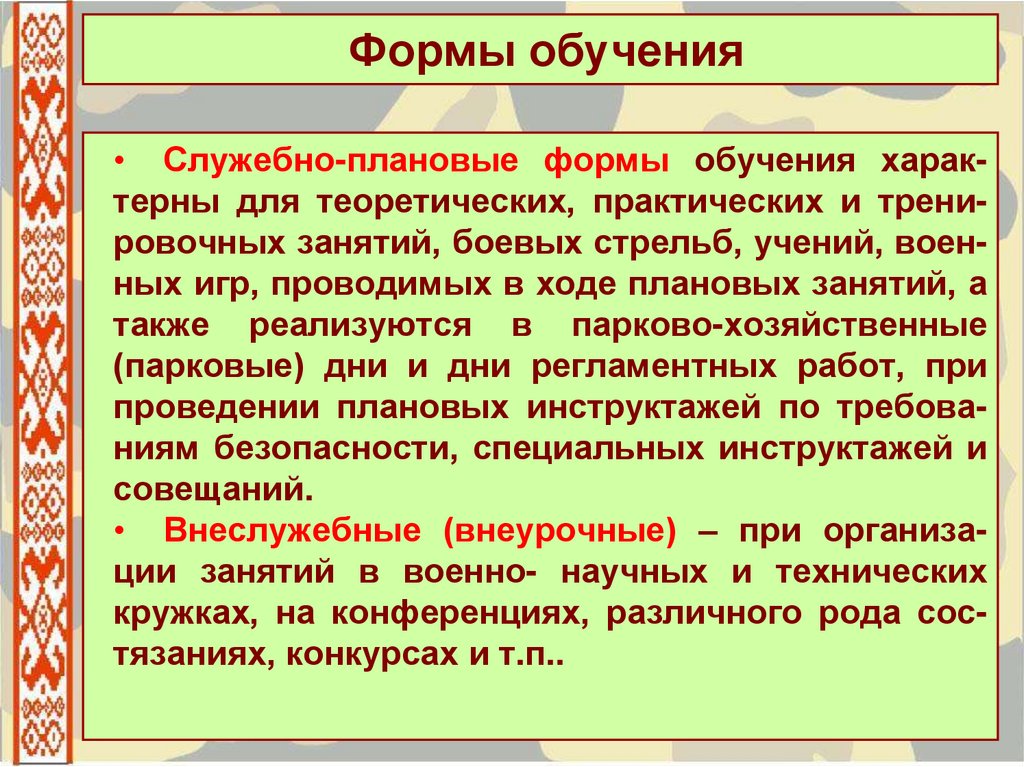 Формы обучения

• Служебно-плановые формы обучения характерны для теоретических, практических и тренировочных занятий, боевых стрельб, учений, военных игр, проводимых в ходе плановых занятий, а также реализуются в парково-хозяйственные (парковые) дни и дни регламентных работ, при проведении плановых инструктажей по требованиям безопасности, специальных инструктажей и совещаний.
• Внеслужебные (внеурочные) – при организации занятий в военно- научных и технических кружках, на конференциях, различного рода состязаниях, конкурсах и т.п..